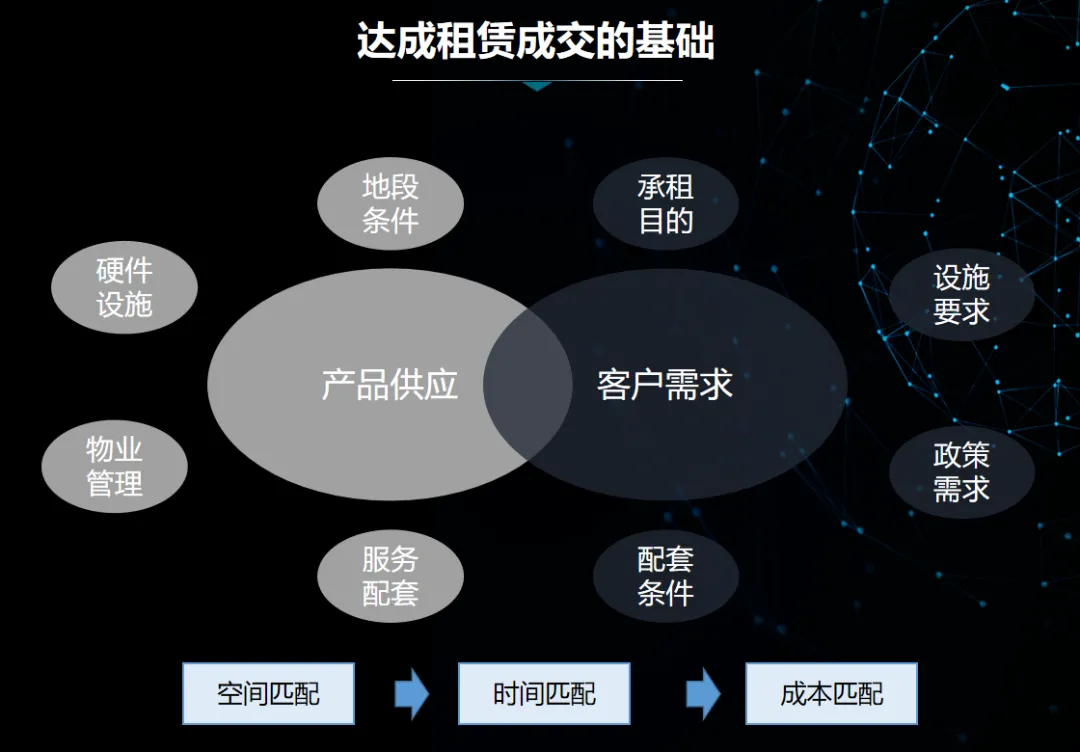 达成租赁成交的基础

地段条件

承租目的

硬件设施

设施要求

产品供应

客户需求

物业管理

政策需求

服务配套

配套条件

空间匹配

时间匹配

成本匹配